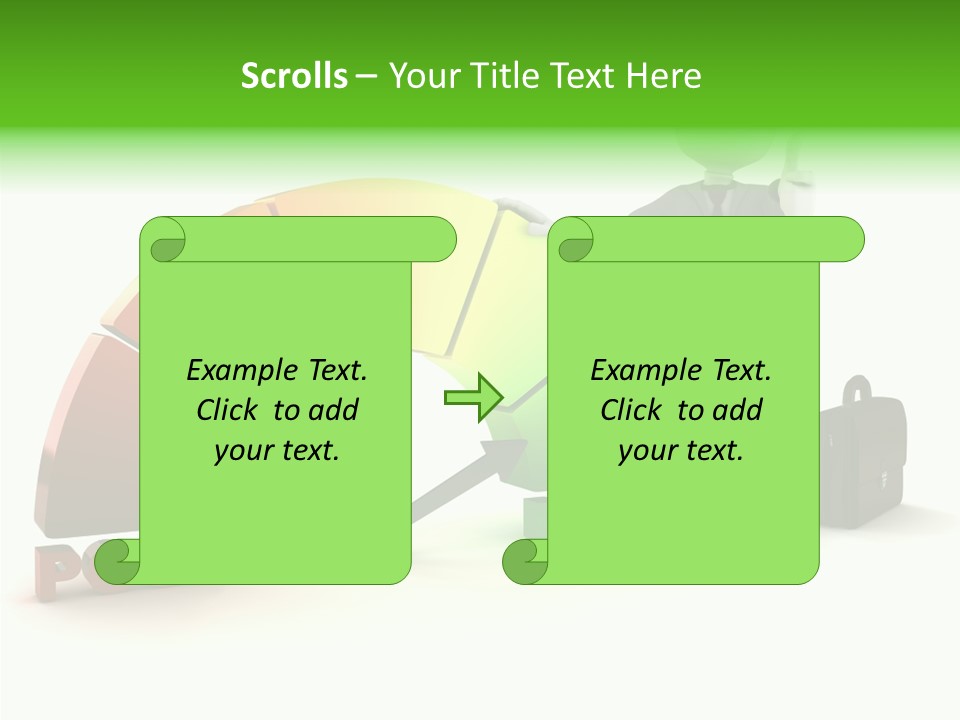 Scrolls – Your Title Text Here

Example Text. Click to add your text.

Example Text. Click to add your text.